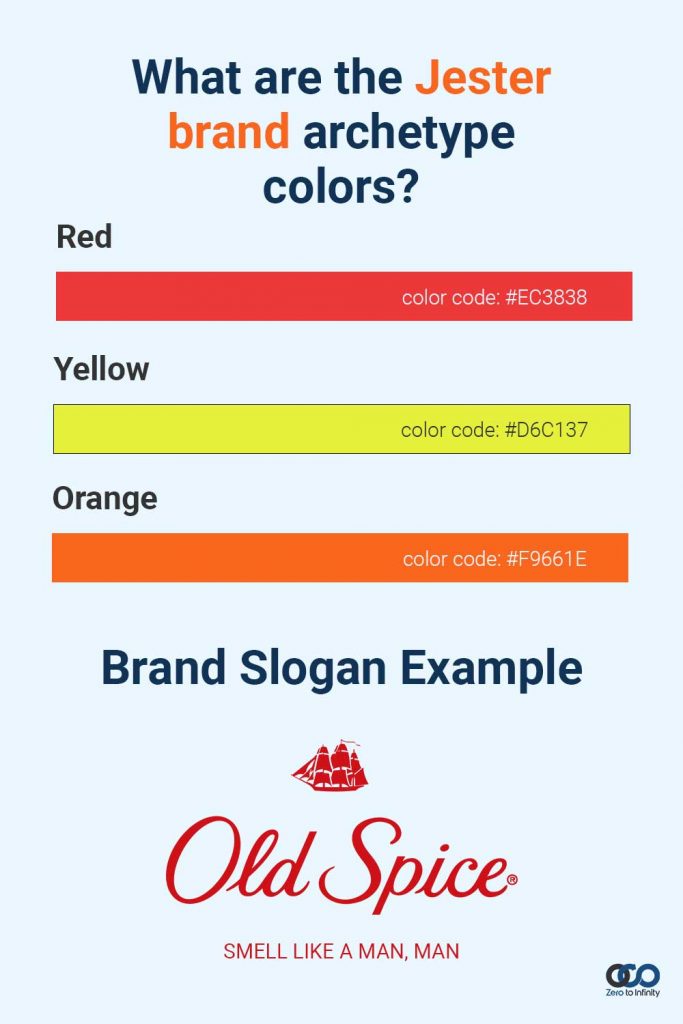 What are the Jester brand archetype colors?

Red

color code: #EC3838

Yellow

color code: #D6C137

Orange

color code: #F9661E

Brand Slogan Example

Old Spice®

SMELL LIKE A MAN, MAN

Zero to Infinity